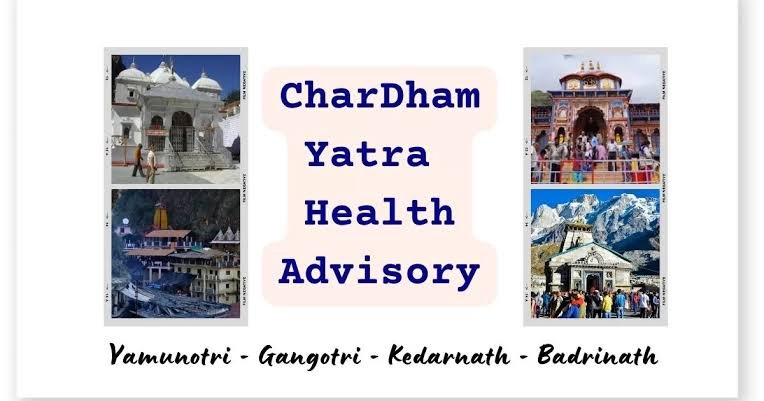 CharDham Yatra Health Advisory

Yamunotri - Gangotri - Kedarnath - Badrinath